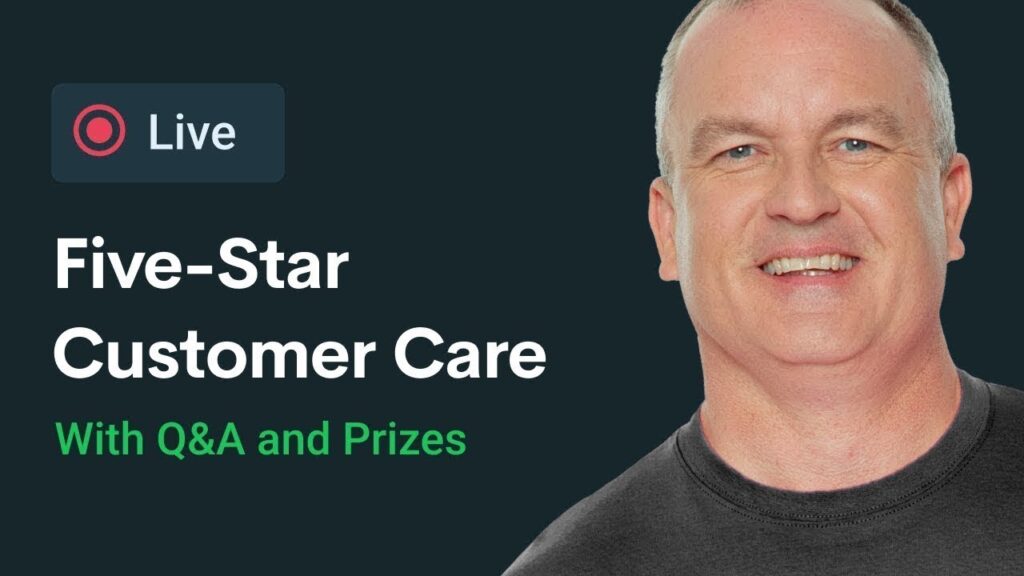 Live

Five-Star Customer Care

With Q&A and Prizes